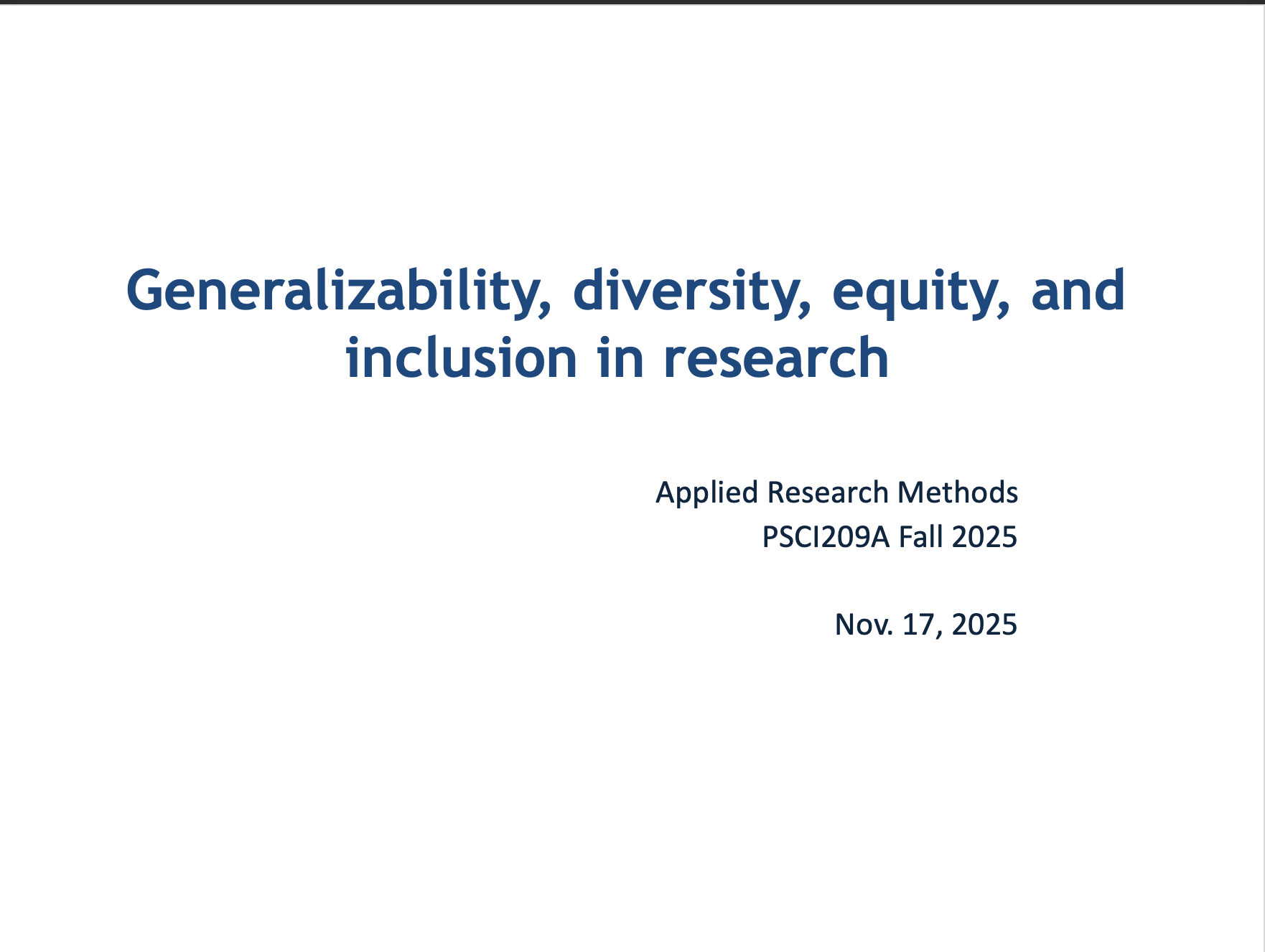 Generalizability, diversity, equity, and inclusion in research

Applied Research Methods
PSCI209A Fall 2025

Nov. 17, 2025